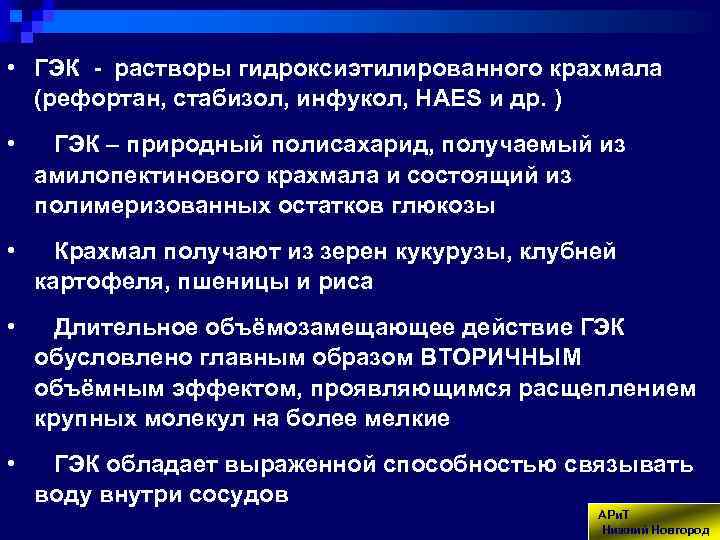 • ГЭК - растворы гидроксиэтилированного крахмала (рефортан, стабизол, инфукол, HAES и др. )

• ГЭК – природный полисахарид, получаемый из амилопектинового крахмала и состоящий из полимеризованных остатков глюкозы

• Крахмал получают из зерен кукурузы, клубней картофеля, пшеницы и риса

• Длительное объёмозамещающее действие ГЭК обусловлено главным образом ВТОРИЧНЫМ объёмным эффектом, проявляющимся расщеплением крупных молекул на более мелкие

• ГЭК обладает выраженной способностью связывать воду внутри сосудов

АРиТ
Нижний Новгород